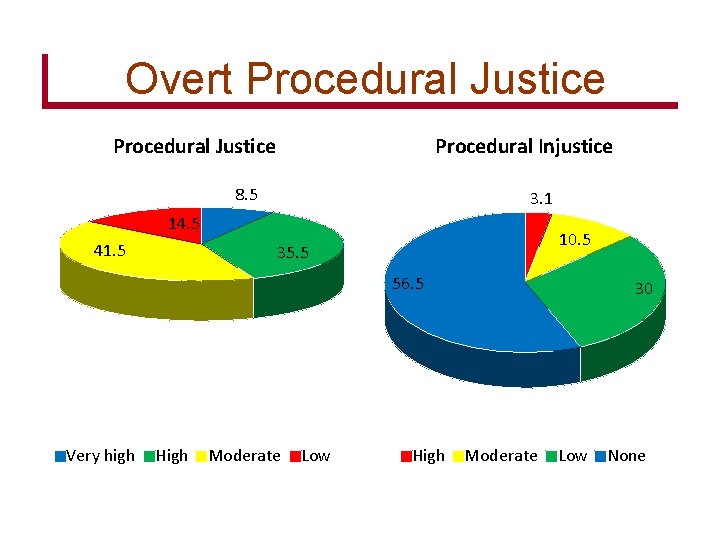 Overt Procedural Justice

Procedural Justice

8.5
14.5
41.5
35.5

Very high High Moderate Low

Procedural Injustice

3.1
10.5
56.5
30

High Moderate Low None